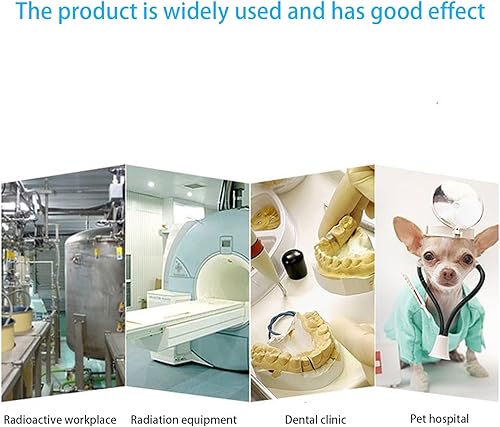 The product is widely used and has good effect

Radioactive workplace

Radiation equipment

Dental clinic

Pet hospital